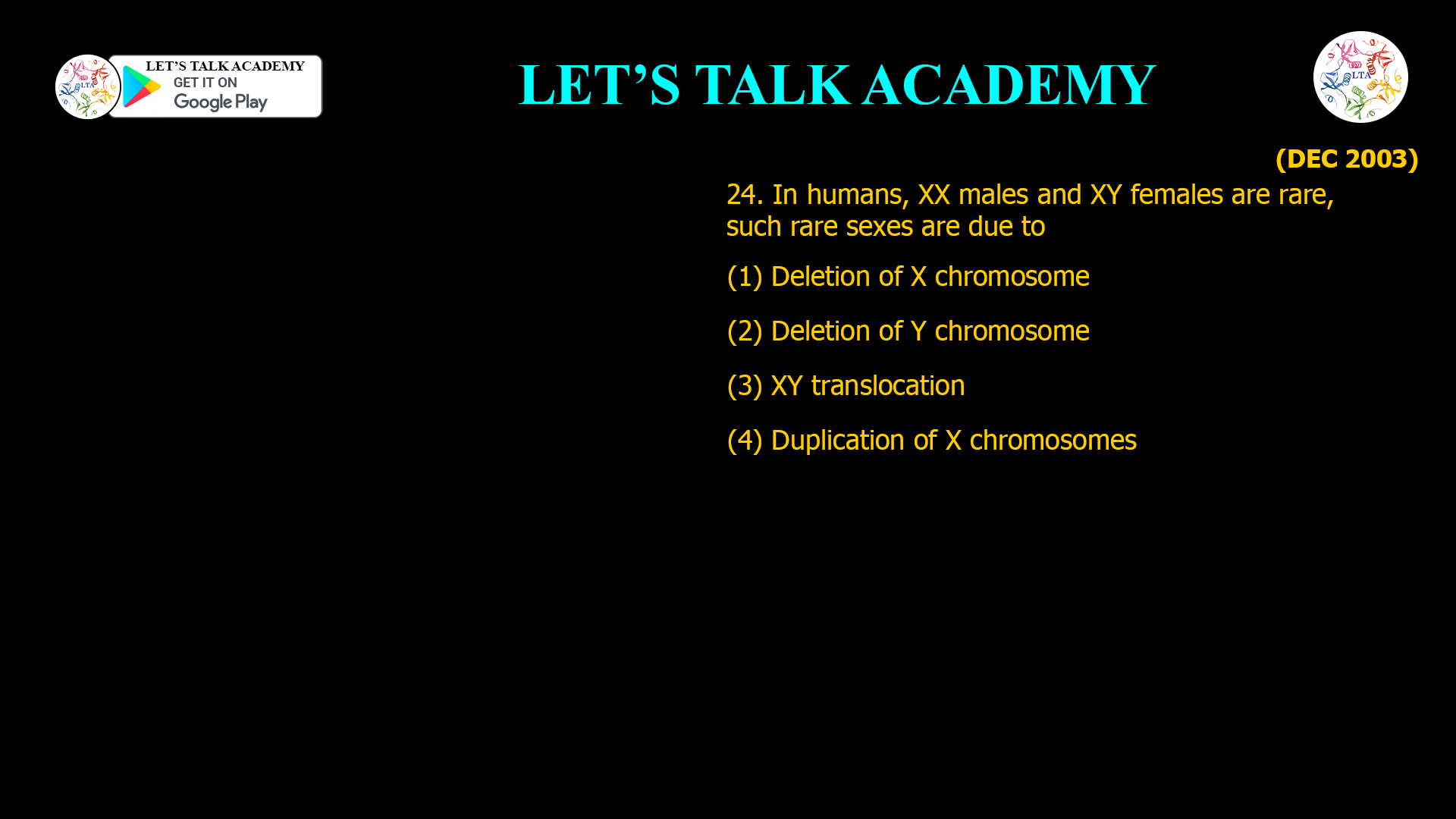 LTA

LET'S TALK ACADEMY
GET IT ON
Google Play

LET'S TALK ACADEMY

LTA

(DEC 2003)

24. In humans, XX males and XY females are rare, such rare sexes are due to

(1) Deletion of X chromosome

(2) Deletion of Y chromosome

(3) XY translocation

(4) Duplication of X chromosomes